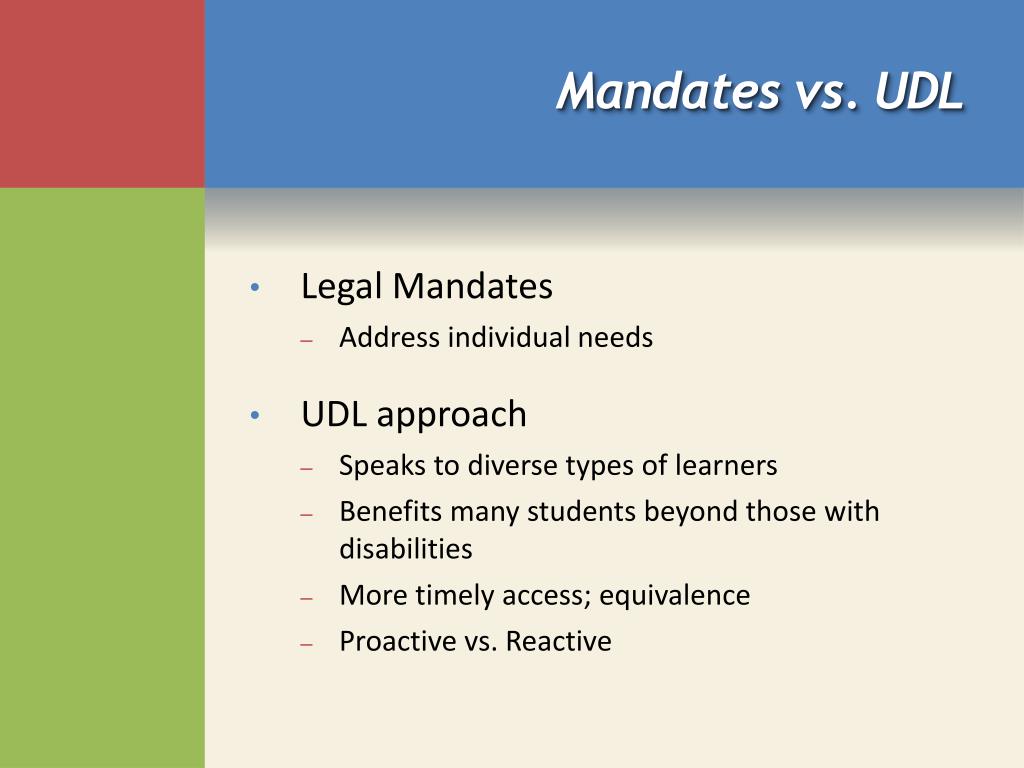 Mandates vs. UDL

• Legal Mandates
– Address individual needs

• UDL approach
– Speaks to diverse types of learners
– Benefits many students beyond those with disabilities
– More timely access; equivalence
– Proactive vs. Reactive